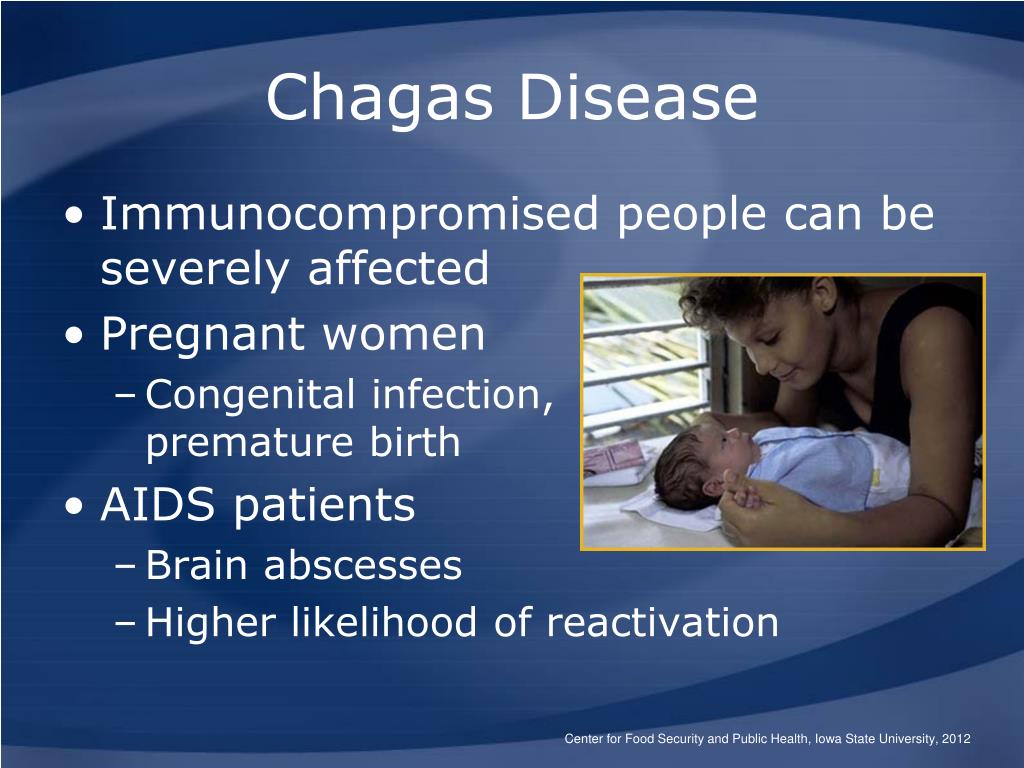 Chagas Disease

• Immunocompromised people can be severely affected
• Pregnant women
– Congenital infection, premature birth
• AIDS patients
– Brain abscesses
– Higher likelihood of reactivation

Center for Food Security and Public Health, Iowa State University, 2012